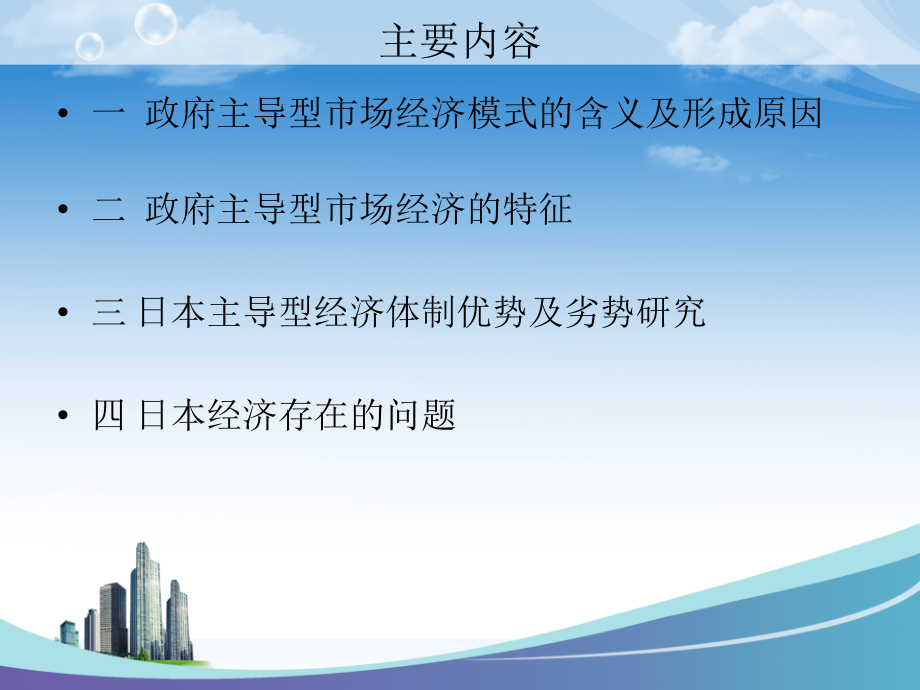 主要内容

• 一 政府主导型市场经济模式的含义及形成原因

• 二 政府主导型市场经济的特征

• 三 日本主导型经济体制优势及劣势研究

• 四 日本经济存在的问题